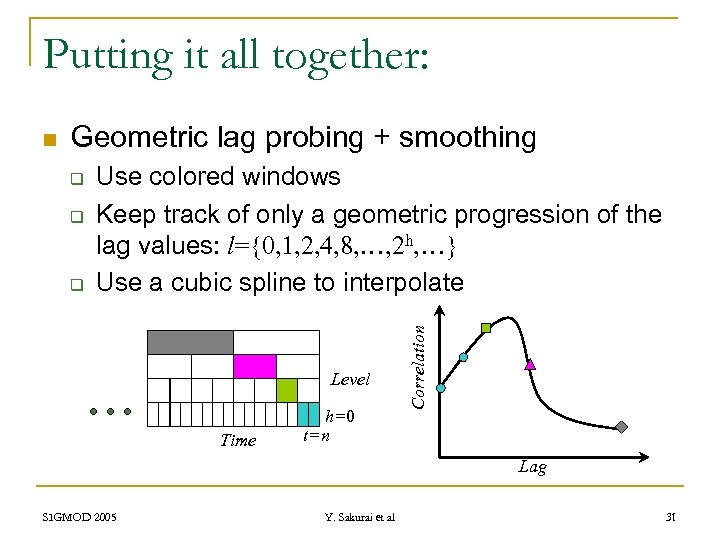 Putting it all together:

Geometric lag probing + smoothing

Use colored windows

Keep track of only a geometric progression of the lag values: $l=\{0,1,2,4,8,\ldots,2^h,\ldots\}$

Use a cubic spline to interpolate

Level

$h=0$

Time

$t=n$

Correlation

Lag

SIGMOD 2005

Y. Sakurai et al

31